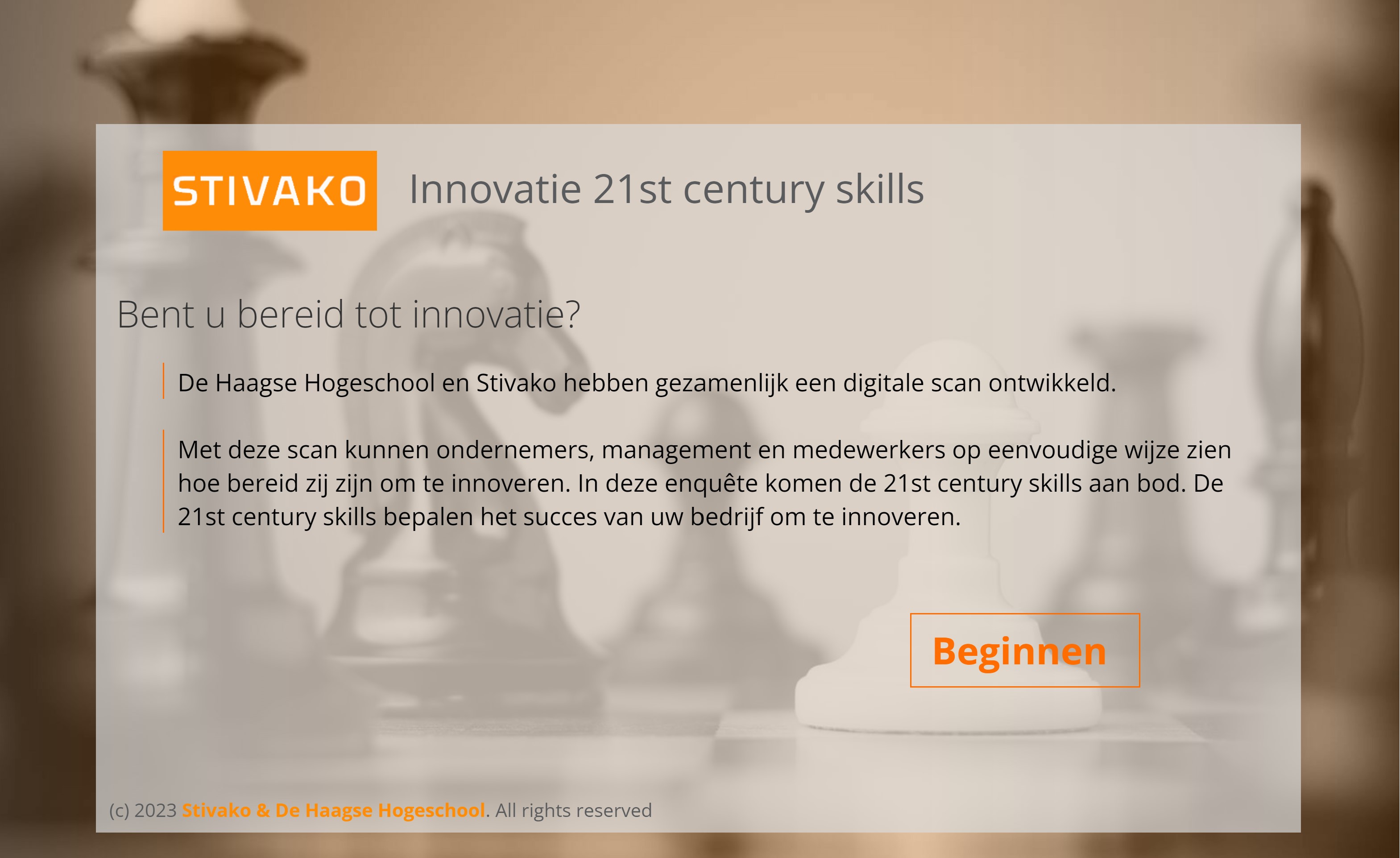 STIVAKO

Innovatie 21st century skills

Bent u bereid tot innovatie?

De Haagse Hogeschool en Stivako hebben gezamenlijk een digitale scan ontwikkeld.

Met deze scan kunnen ondernemers, management en medewerkers op eenvoudige wijze zien hoe bereid zij zijn om te innoveren. In deze enquête komen de 21st century skills aan bod. De 21st century skills bepalen het succes van uw bedrijf om te innoveren.

Beginnen

(c) 2023 Stivako & De Haagse Hogeschool. All rights reserved